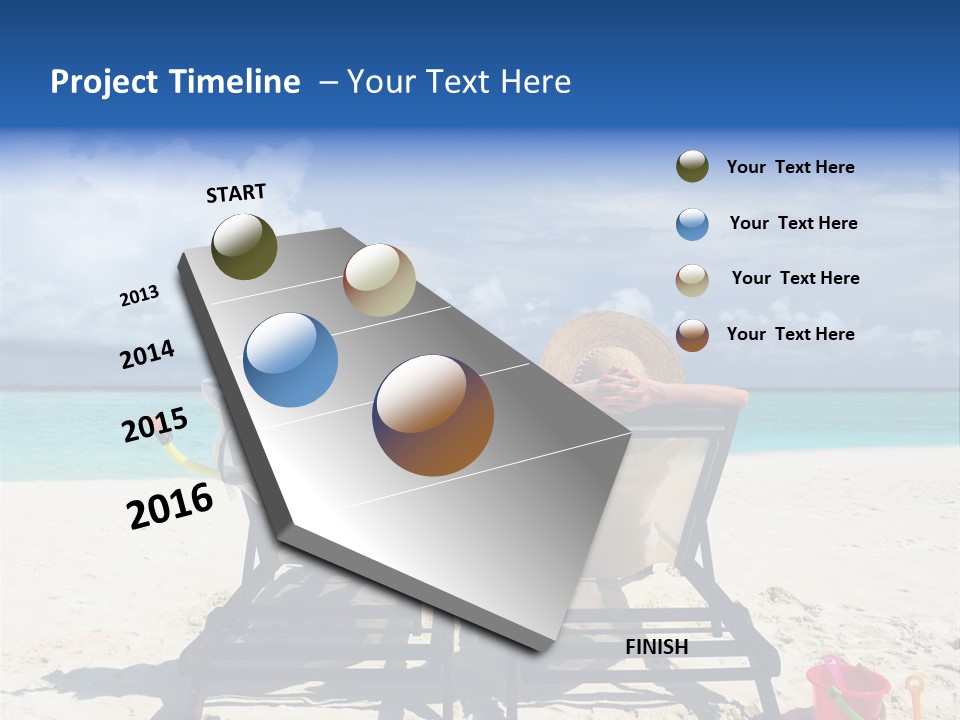 Project Timeline – Your Text Here

START

2013

2014

2015

2016

FINISH

Your Text Here

Your Text Here

Your Text Here

Your Text Here